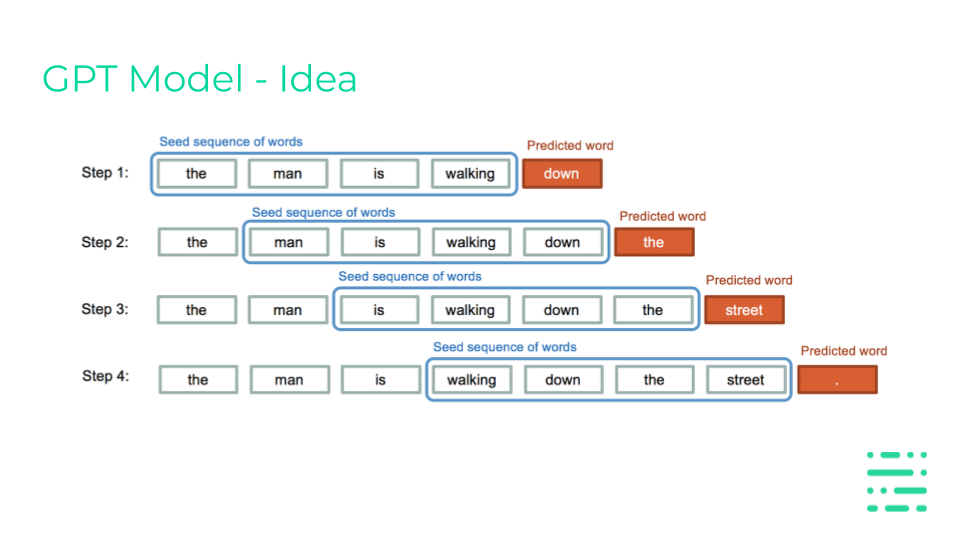 GPT Model - Idea

Seed sequence of words
Predicted word
Step 1: the man is walking down

Seed sequence of words
Predicted word
Step 2: the man is walking down the

Seed sequence of words
Predicted word
Step 3: the man is walking down the street

Seed sequence of words
Predicted word
Step 4: the man is walking down the street .